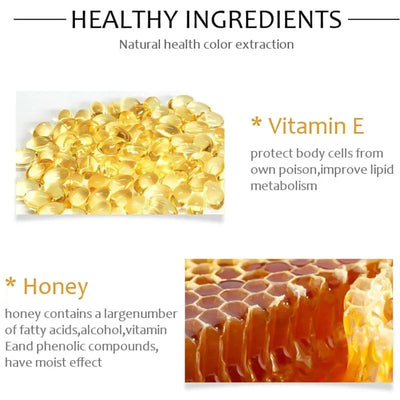 HEALTHY INGREDIENTS

Natural health color extraction

* Vitamin E

protect body cells from own poison,improve lipid metabolism

* Honey

honey contains a largenumber of fatty acids,alcohol,vitamin Eand phenolic compounds, have moist effect